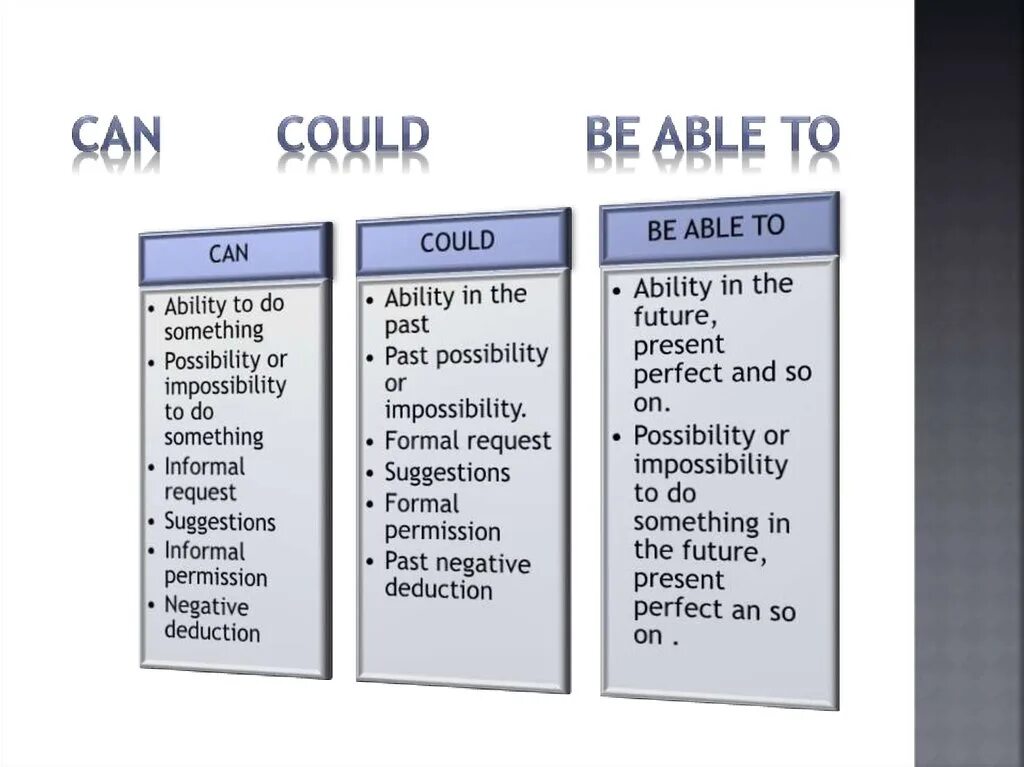 CAN COULD BE ABLE TO

CAN
• Ability to do something
• Possibility or impossibility to do something
• Informal request
• Suggestions
• Informal permission
• Negative deduction

COULD
• Ability in the past
• Past possibility or impossibility.
• Formal request
• Suggestions
• Formal permission
• Past negative deduction

BE ABLE TO
• Ability in the future, present perfect and so on.
• Possibility or impossibility to do something in the future, present perfect an so on .